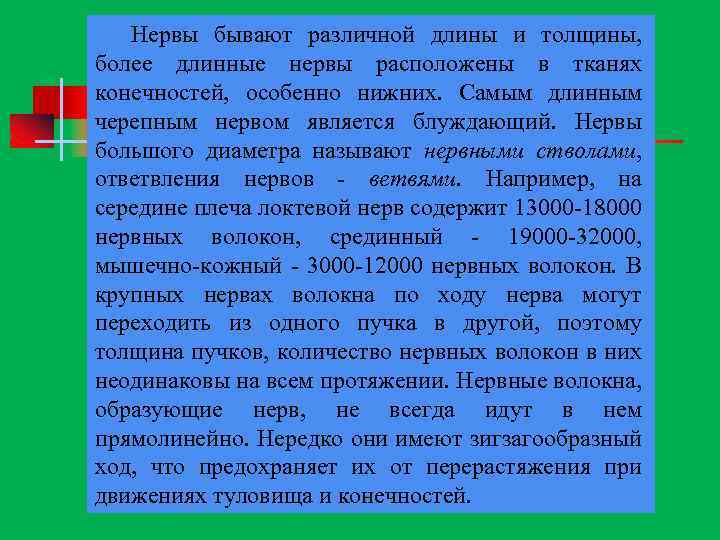 Нервы бывают различной длины и толщины, более длинные нервы расположены в тканях конечностей, особенно нижних. Самым длинным черепным нервом является блуждающий. Нервы большого диаметра называют нервными стволами, ответвления нервов - ветвями. Например, на середине плеча локтевой нерв содержит 13000-18000 нервных волокон, срединный - 19000-32000, мышечно-кожный - 3000-12000 нервных волокон. В крупных нервах волокна по ходу нерва могут переходить из одного пучка в другой, поэтому толщина пучков, количество нервных волокон в них неодинаковы на всем протяжении. Нервные волокна, образующие нерв, не всегда идут в нем прямолинейно. Нередко они имеют зигзагообразный ход, что предохраняет их от перерастяжения при движениях туловища и конечностей.